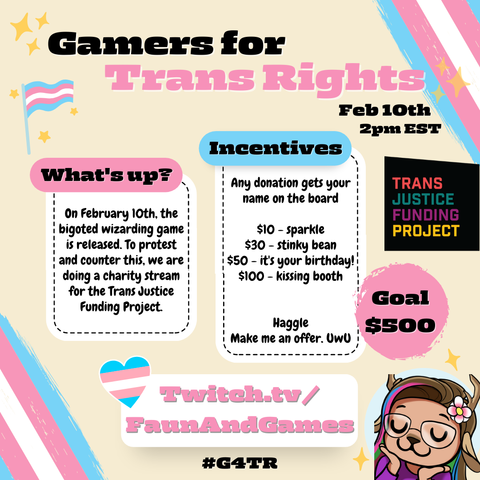 Gamers for
Trans Rights

Feb 10th
2pm EST

What's up?

On February 10th, the bigoted wizarding game is released. To protest and counter this, we are doing a charity stream for the Trans Justice Funding Project.

Incentives

Any donation gets your name on the board

\$10 - sparkle
\$30 - stinky bean
\$50 - it's your birthday!
\$100 - kissing booth

Haggle
Make me an offer. UwU

TRANS
JUSTICE
FUNDING
PROJECT

Goal
\$500

Twitch.tv/
FaunAndGames

#G4TR